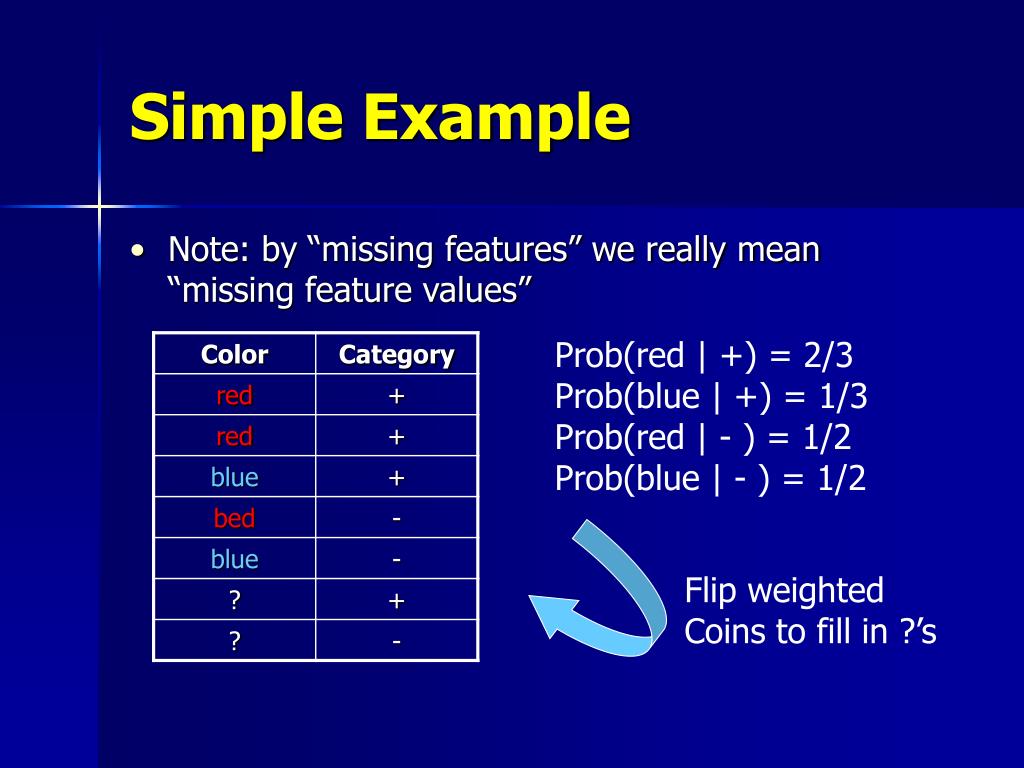 Simple Example

• Note: by “missing features” we really mean “missing feature values”

| Color | Category |
|---|---|
| red | + |
| red | + |
| blue | + |
| bed | - |
| blue | - |
| ? | + |
| ? | - |

Prob(red | +) = 2/3
Prob(blue | +) = 1/3
Prob(red | - ) = 1/2
Prob(blue | - ) = 1/2

Flip weighted Coins to fill in ?’s